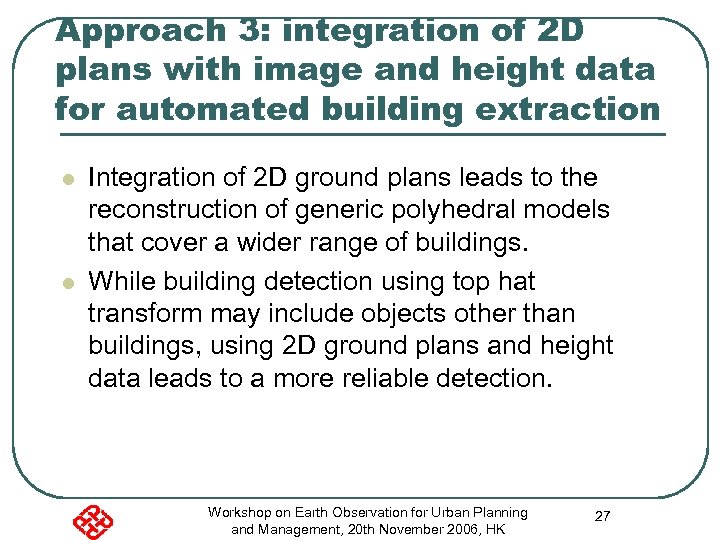 Approach 3: integration of 2D plans with image and height data for automated building extraction

- Integration of 2D ground plans leads to the reconstruction of generic polyhedral models that cover a wider range of buildings.
- While building detection using top hat transform may include objects other than buildings, using 2D ground plans and height data leads to a more reliable detection.

Workshop on Earth Observation for Urban Planning and Management, 20th November 2006, HK

27